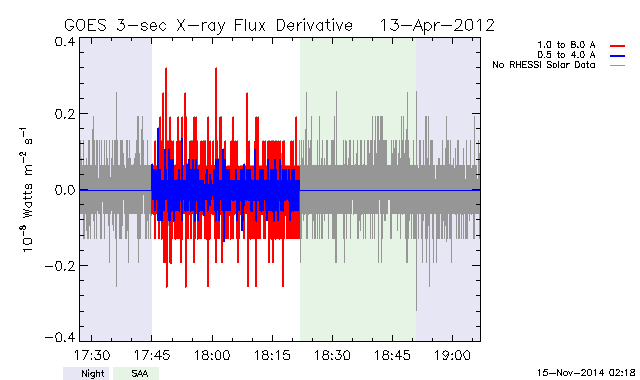 GOES 3-sec X-ray Flux Derivative 13-Apr-2012

1.0 to 8.0 A
0.5 to 4.0 A
No RHESSI Solar Data

$10^{-8}$ Watts $m^{-2}$ $s^{-1}$

0.4
0.2
0.0
−0.2
−0.4

17:30
17:45
18:00
18:15
18:30
18:45
19:00

Night
SAA

15-Nov-2014 02:18